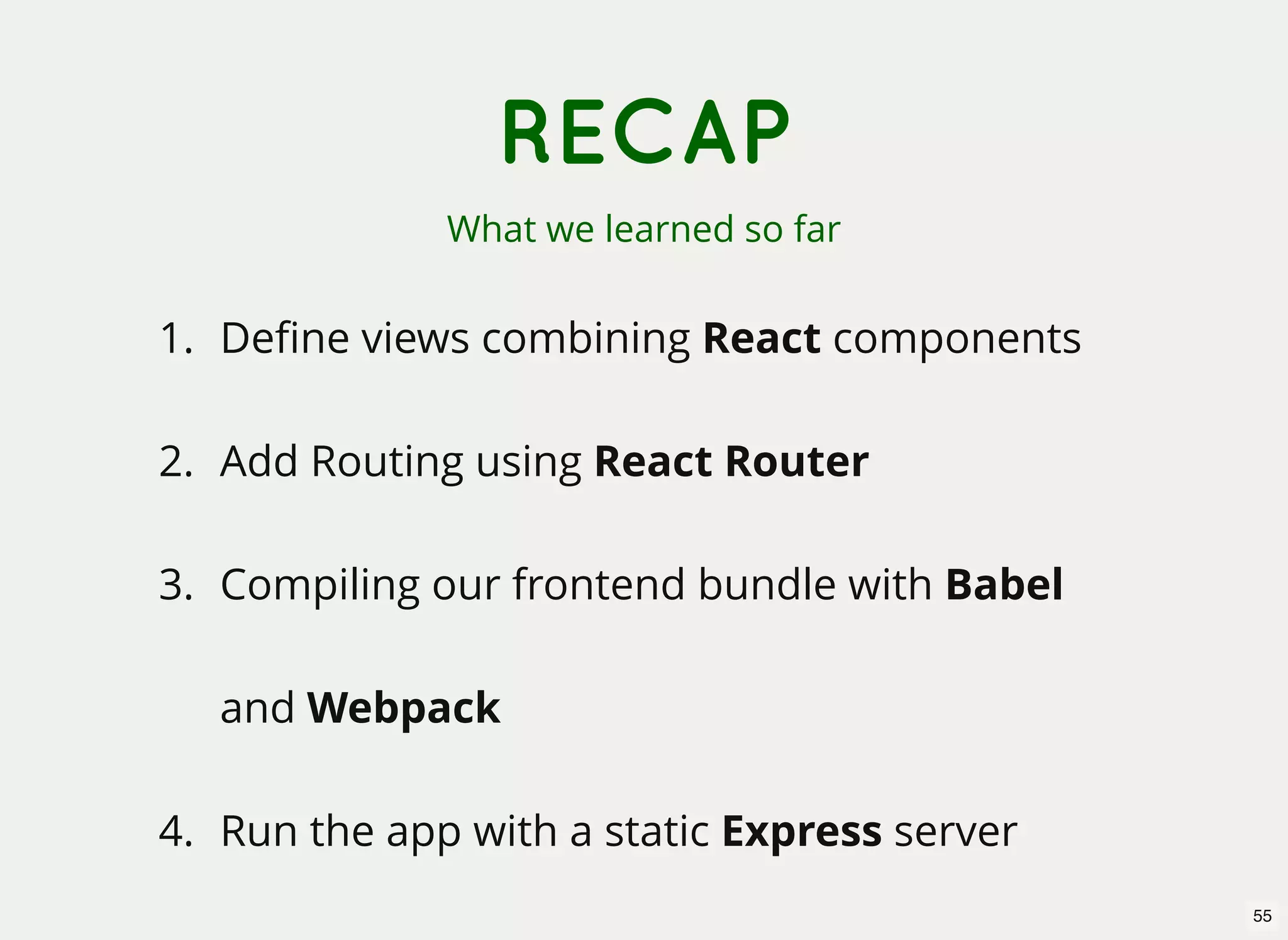 RECAP

What we learned so far

1. Define views combining React components

2. Add Routing using React Router

3. Compiling our frontend bundle with Babel and Webpack

4. Run the app with a static Express server

55